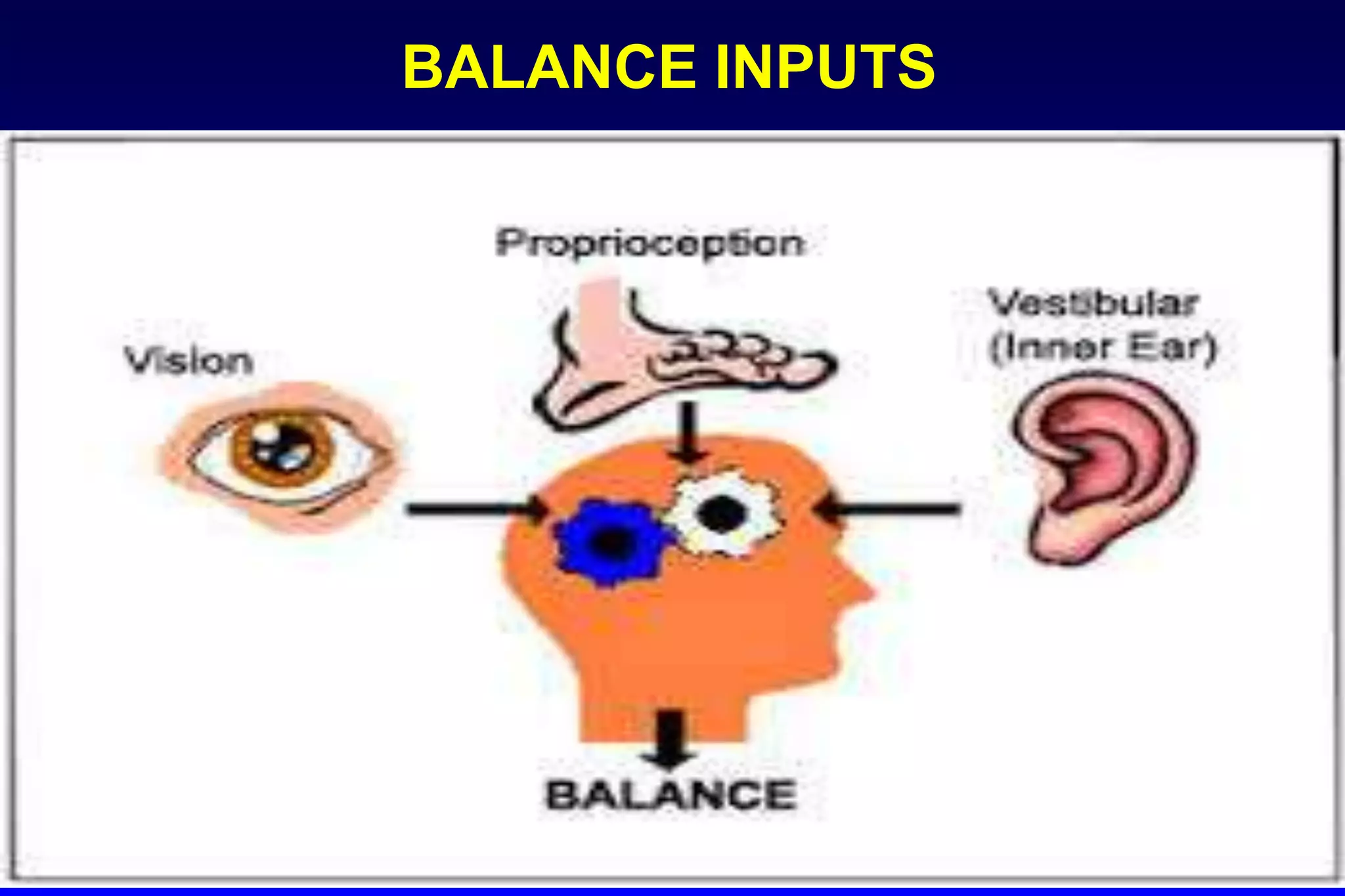 BALANCE INPUTS

Proprioception

Vision

Vestibular (Inner Ear)

BALANCE